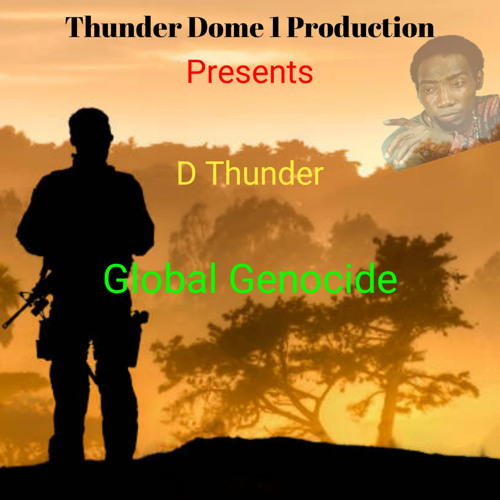 Thunder Dome 1 Production

Presents

D Thunder

Global Genocide